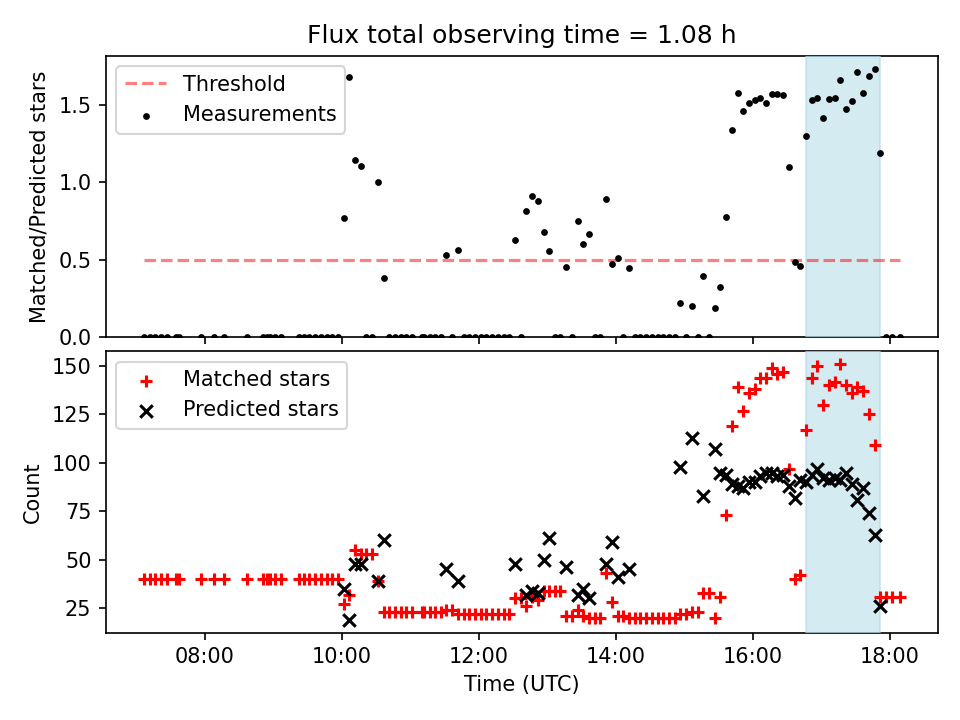 Flux total observing time = 1.08 h

Threshold
Measurements

Matched/Predicted stars

1.5
1.0
0.5
0.0

Matched stars
Predicted stars

Count

150
125
100
75
50
25

08:00
10:00
12:00
14:00
16:00
18:00

Time (UTC)